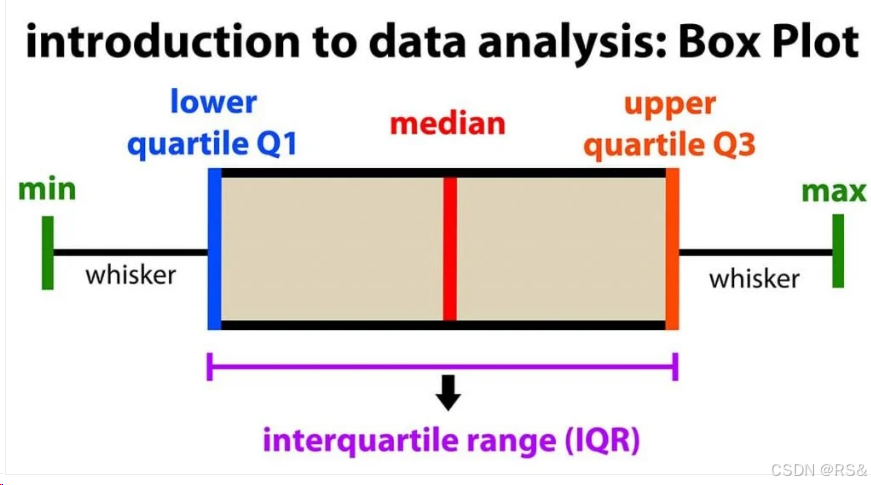 introduction to data analysis: Box Plot

lower quartile Q1

median

upper quartile Q3

min

max

whisker

whisker

interquartile range (IQR)

CSDN @RS&